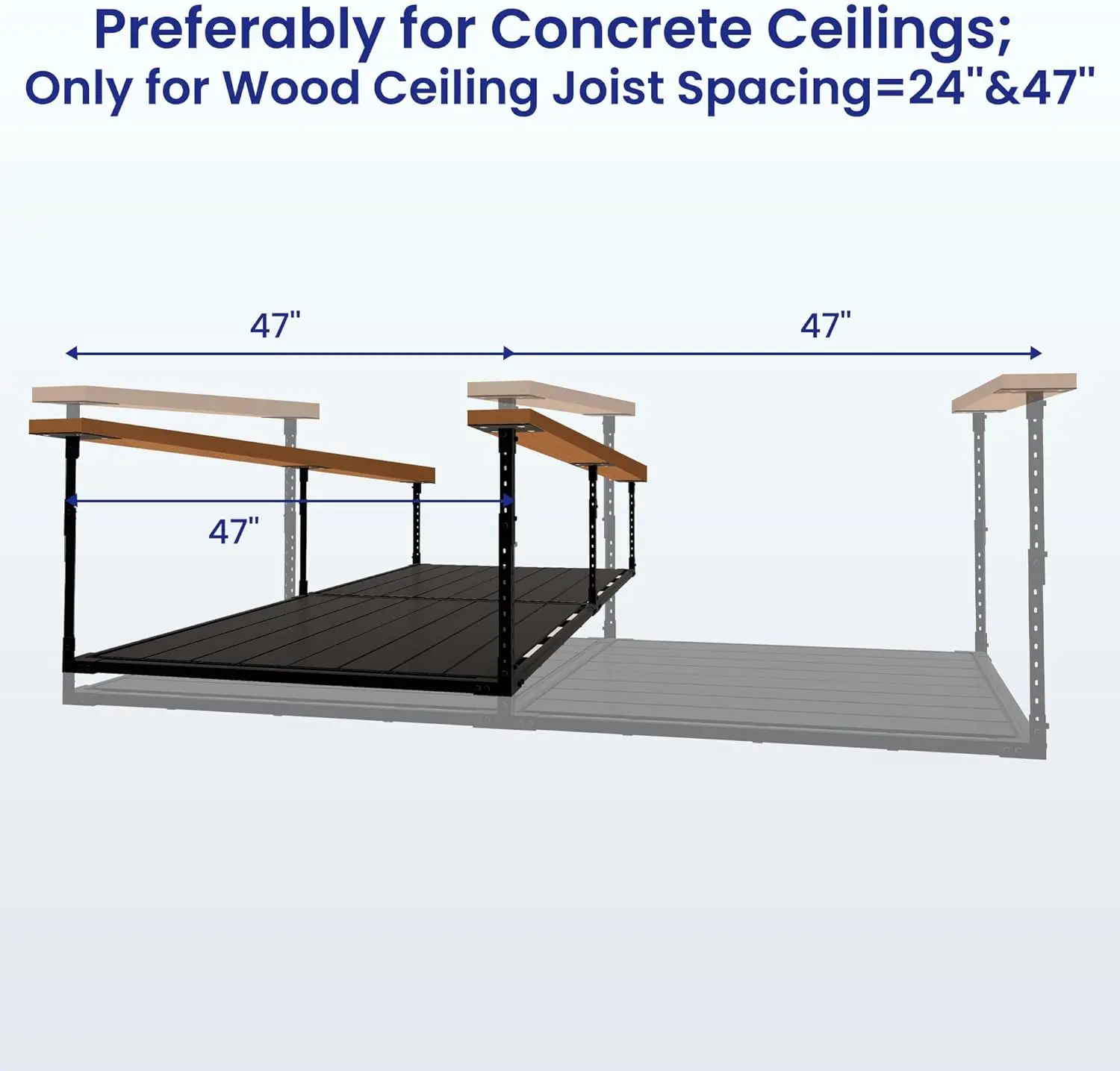 Preferably for Concrete Ceilings;
Only for Wood Ceiling Joist Spacing=24"&47"

47"

47"

47"